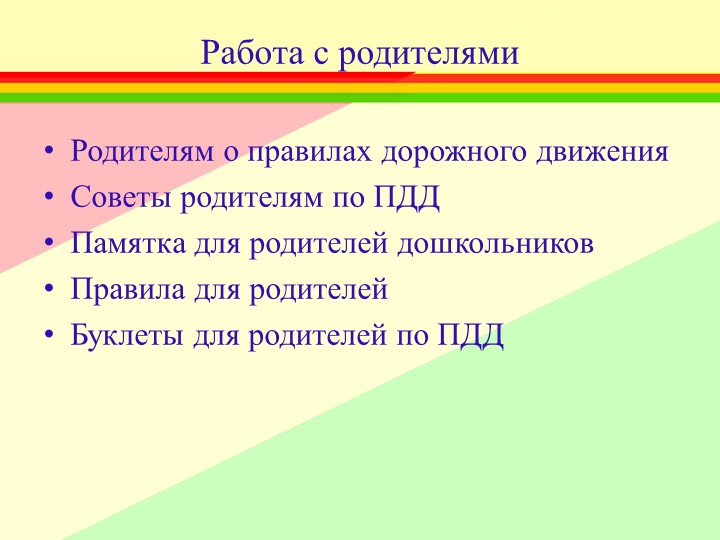 Работа с родителями

• Родителям о правилах дорожного движения
• Советы родителям по ПДД
• Памятка для родителей дошкольников
• Правила для родителей
• Буклеты для родителей по ПДД